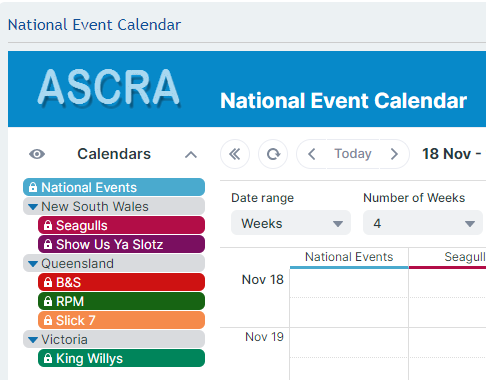 National Event Calendar

ASCRA

National Event Calendar

Calendars

National Events
New South Wales
Seagulls
Show Us Ya Slotz
Queensland
B&S
RPM
Slick 7
Victoria
King Willys

Today

18 Nov -

Date range
Weeks

Number of Weeks
4

National Events
Seagull

Nov 18

Nov 19